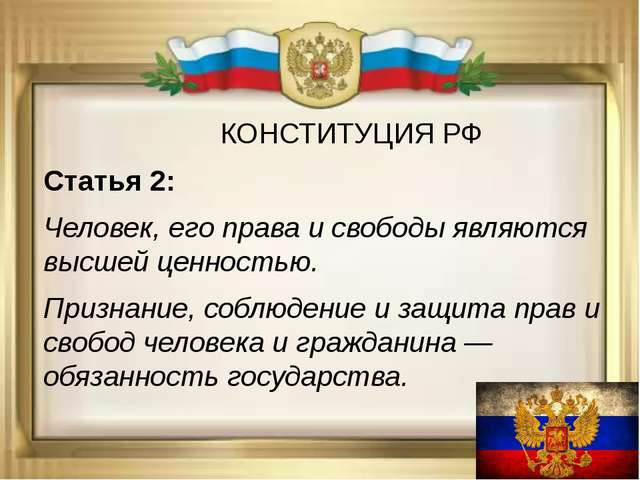 КОНСТИТУЦИЯ РФ

Статья 2:

Человек, его права и свободы являются высшей ценностью.

Признание, соблюдение и защита прав и свобод человека и гражданина — обязанность государства.